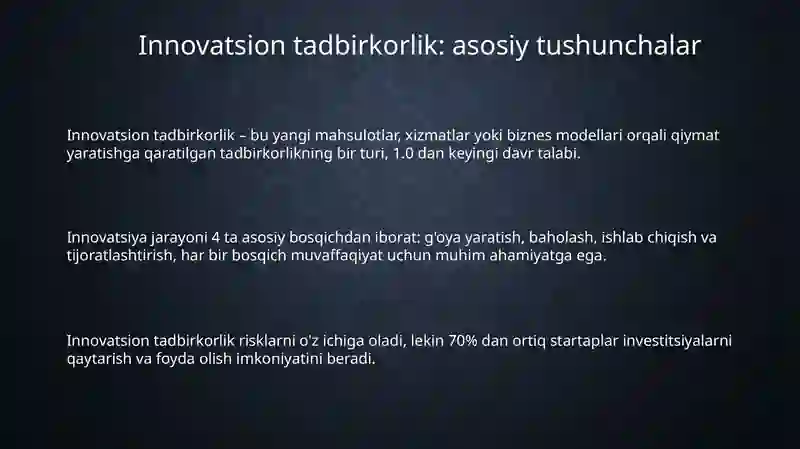 Innovatsion tadbirkorlik: asosiy tushunchalar

Innovatsion tadbirkorlik – bu yangi mahsulotlar, xizmatlar yoki biznes modellari orqali qiymat yaratishga qaratilgan tadbirkorlikning bir turi, 1.0 dan keyingi davr talabi.

Innovatsiya jarayoni 4 ta asosiy bosqichdan iborat: g'oya yaratish, baholash, ishlab chiqish va tijoratlashtirish, har bir bosqich muvaffaqiyat uchun muhim ahamiyatga ega.

Innovatsion tadbirkorlik risklarni o'z ichiga oladi, lekin 70% dan ortiq startaplar investitsiyalarni qaytarish va foyda olish imkoniyatini beradi.